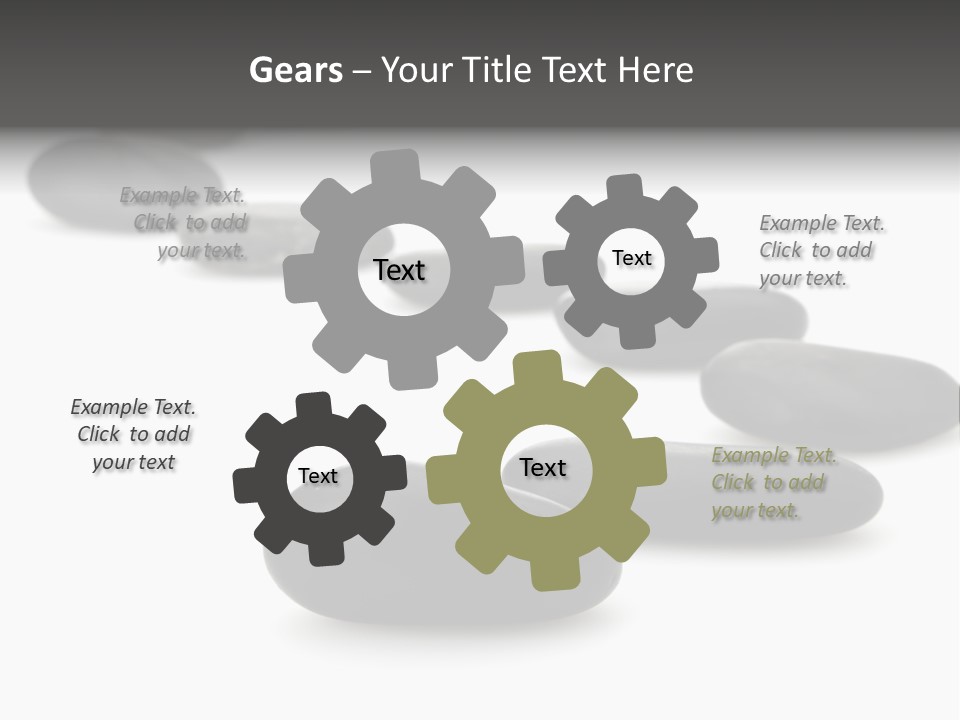 Gears – Your Title Text Here

Example Text. Click to add your text.

Text

Text

Example Text. Click to add your text.

Example Text. Click to add your text

Text

Text

Example Text. Click to add your text.